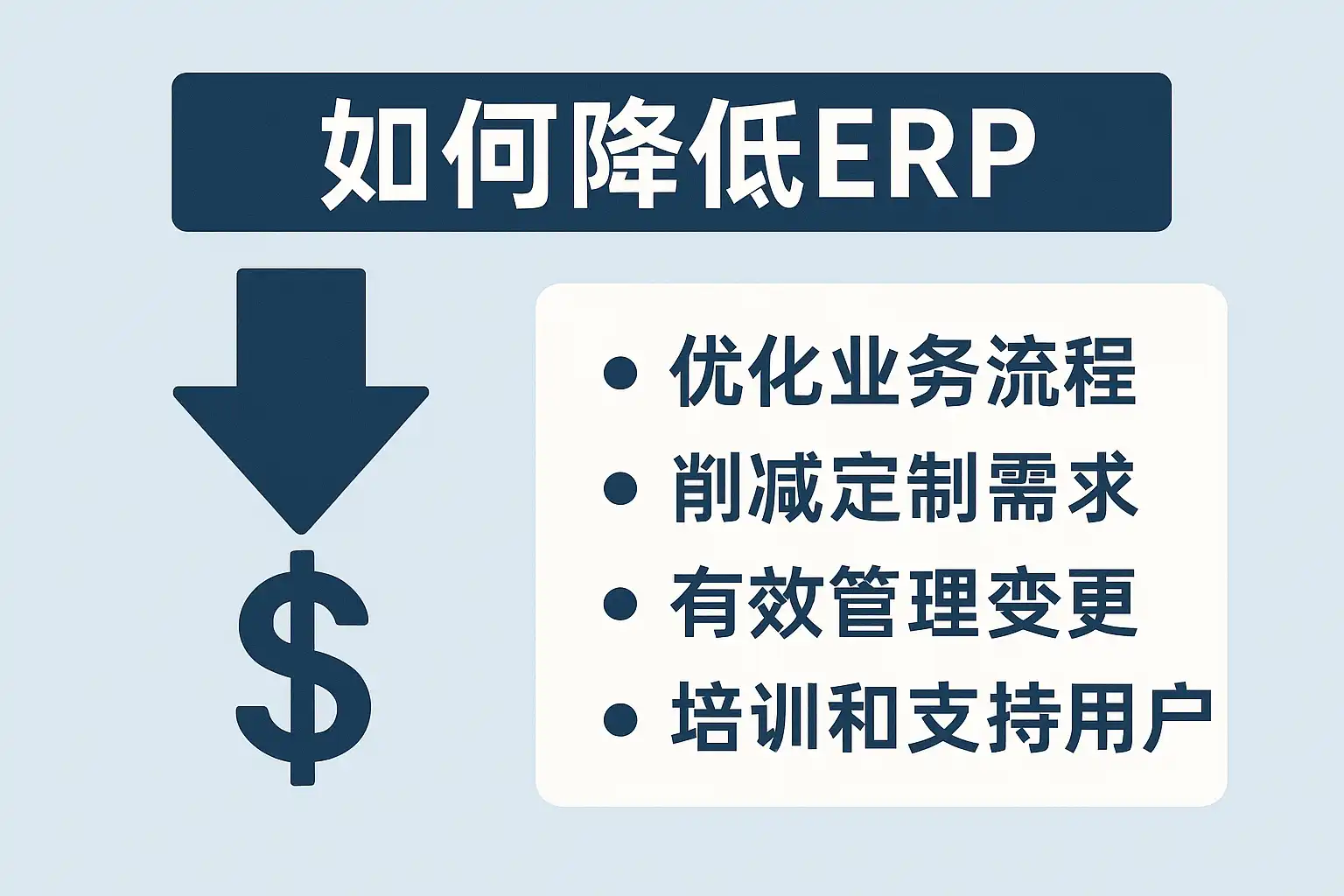 如何降低ERP

$

• 优化业务流程
• 削减定制需求
• 有效管理变更
• 培训和支持用户